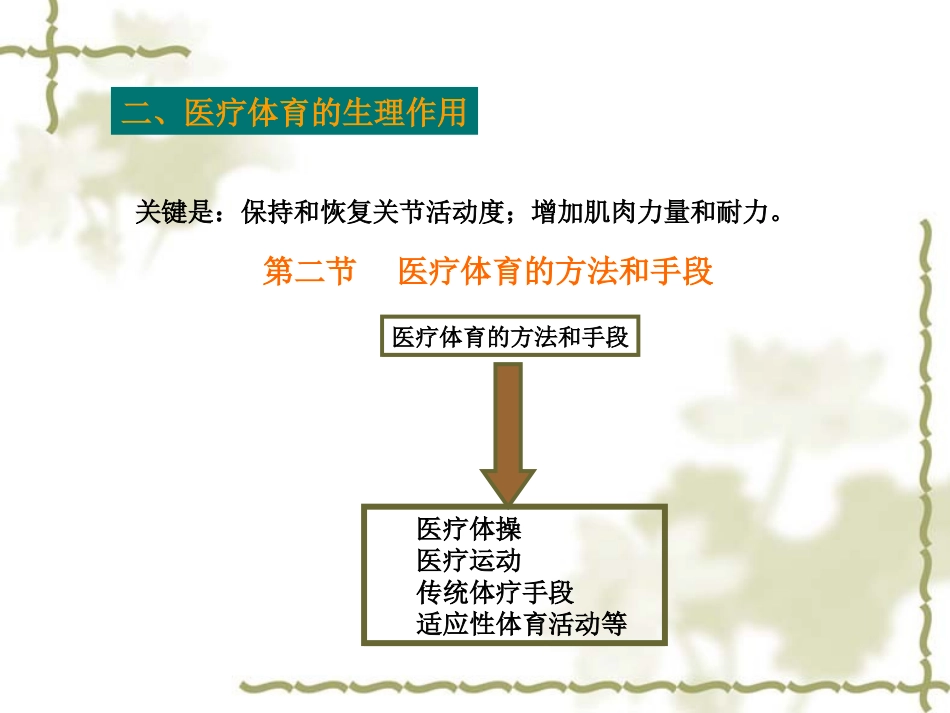 二、医疗体育的生理作用

关键是：保持和恢复关节活动度；增加肌肉力量和耐力。

第二节　医疗体育的方法和手段

医疗体育的方法和手段

医疗体操
医疗运动
传统体疗手段
适应性体育活动等